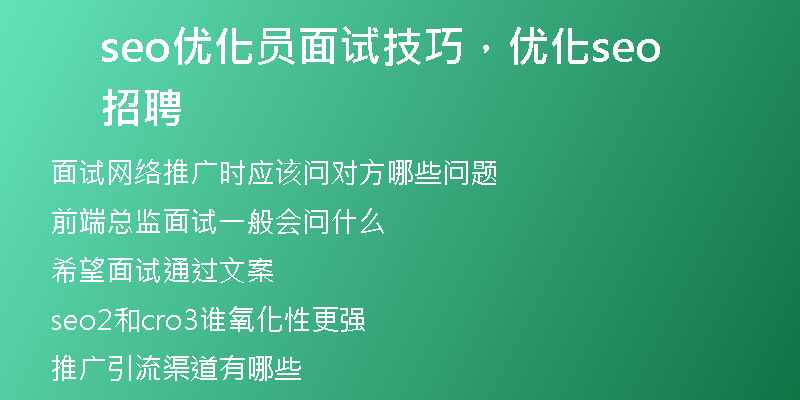 seo优化员面试技巧，优化seo招聘

面试网络推广时应该问对方哪些问题

前端总监面试一般会问什么

希望面试通过文案

seo2和cro3谁氧化性更强

推广引流渠道有哪些